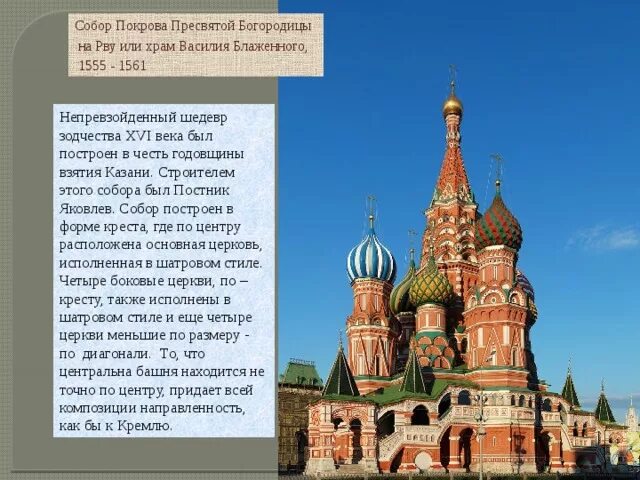 Собор Покрова Пресвятой Богородицы на Рву или храм Василия Блаженного, 1555 - 1561

Непревзойденный шедевр зодчества XVI века был построен в честь годовщины взятия Казани. Строителем этого собора был Постник Яковлев. Собор построен в форме креста, где по центру расположена основная церковь, исполненная в шатровом стиле. Четыре боковые церкви, по – кресту, также исполнены в шатровом стиле и еще четыре церкви меньшие по размеру - по диагонали. То, что центральна башня находится не точно по центру, придает всей композиции направленность, как бы к Кремлю.